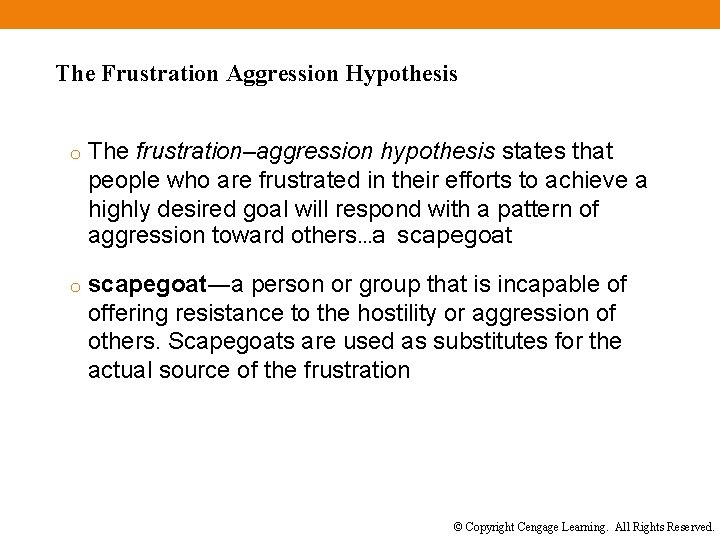 The Frustration Aggression Hypothesis

o The frustration–aggression hypothesis states that people who are frustrated in their efforts to achieve a highly desired goal will respond with a pattern of aggression toward others…a scapegoat

o scapegoat—a person or group that is incapable of offering resistance to the hostility or aggression of others. Scapegoats are used as substitutes for the actual source of the frustration

© Copyright Cengage Learning. All Rights Reserved.